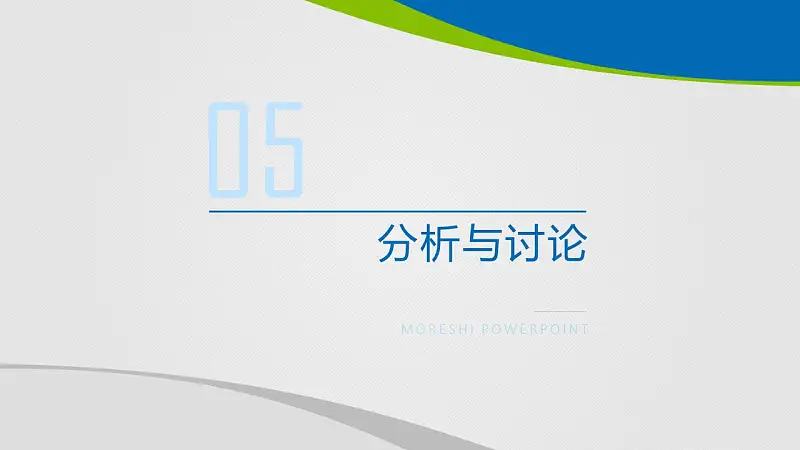 05

分析与讨论

MORESHI POWERPOINT